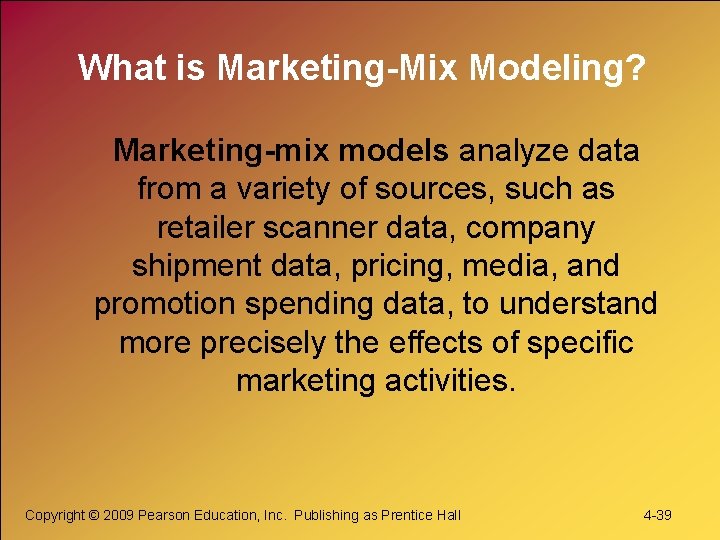 What is Marketing-Mix Modeling?

Marketing-mix models analyze data from a variety of sources, such as retailer scanner data, company shipment data, pricing, media, and promotion spending data, to understand more precisely the effects of specific marketing activities.

Copyright © 2009 Pearson Education, Inc. Publishing as Prentice Hall

4-39